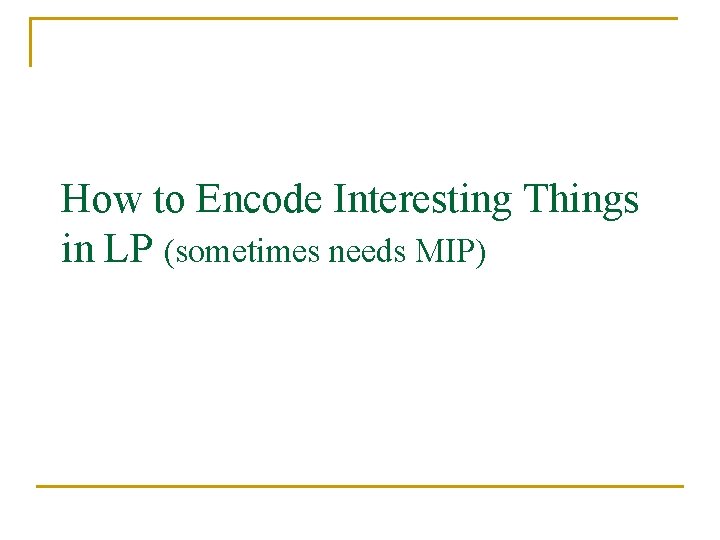 How to Encode Interesting Things in LP (sometimes needs MIP)